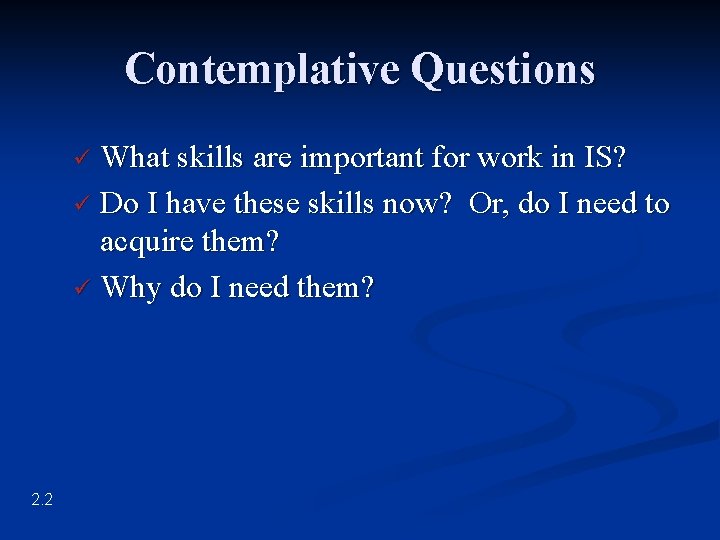 Contemplative Questions

✓ What skills are important for work in IS?
✓ Do I have these skills now? Or, do I need to acquire them?
✓ Why do I need them?

2.2